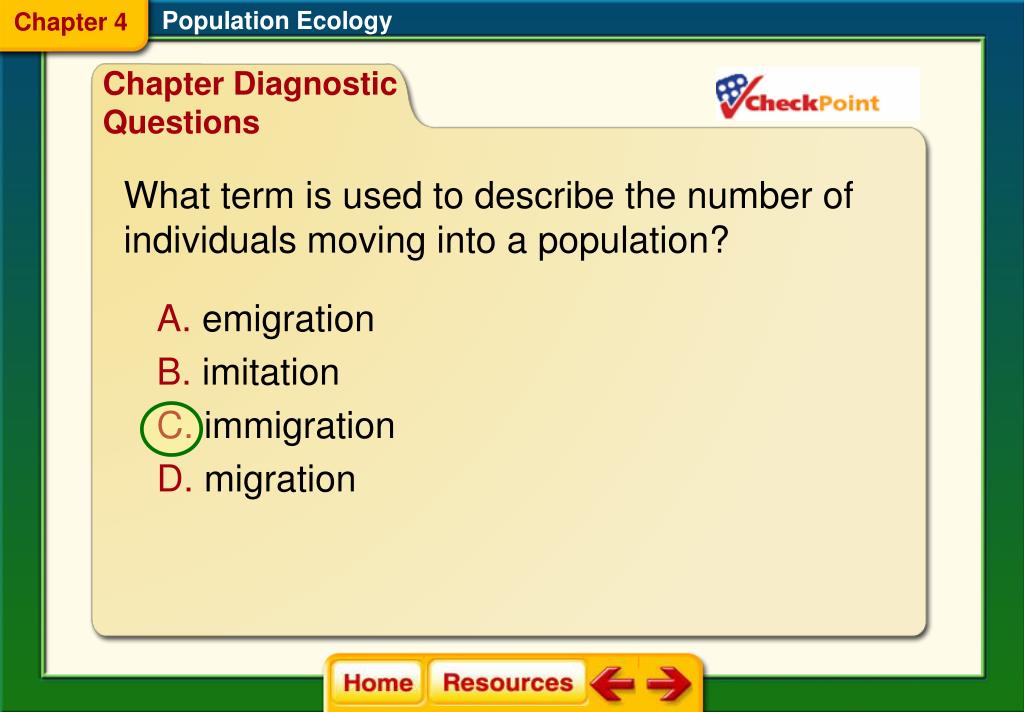 Chapter 4 Population Ecology

Chapter Diagnostic Questions

CheckPoint

What term is used to describe the number of individuals moving into a population?

A. emigration
B. imitation
C. immigration
D. migration

Home Resources